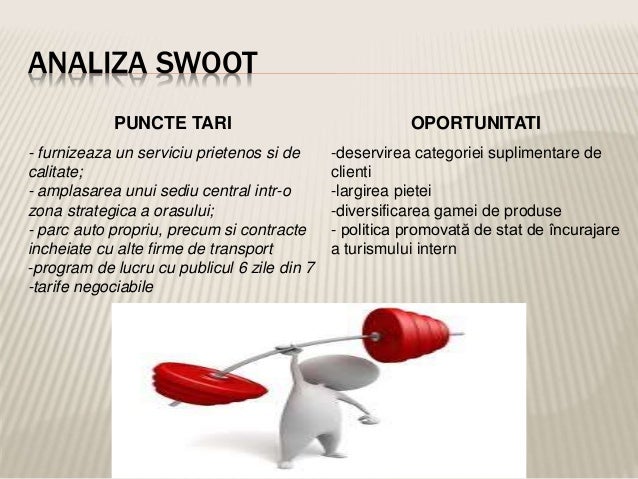 ANALIZA SWOOT

PUNCTE TARI

- furnizeaza un serviciu prietenos si de calitate;
- amplasarea unui sediu central intr-o zona strategica a orasului;
- parc auto propriu, precum si contracte incheiate cu alte firme de transport
-program de lucru cu publicul 6 zile din 7
-tarife negociabile

OPORTUNITATI

-deservirea categoriei suplimentare de clienti
-largirea pietei
-diversificarea gamei de produse
- politica promovată de stat de încurajare a turismului intern